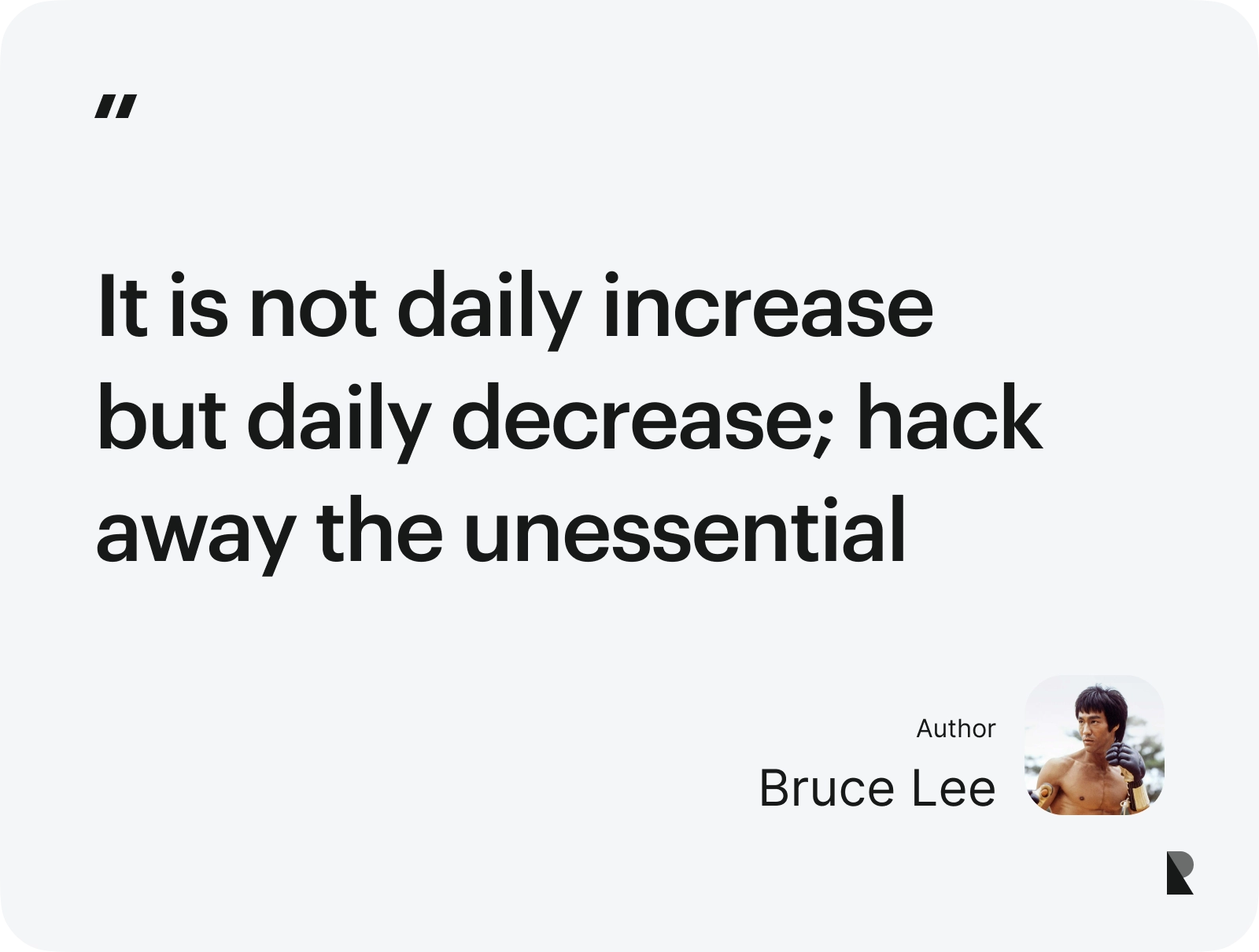 "

It is not daily increase but daily decrease; hack away the unessential

Author
Bruce Lee